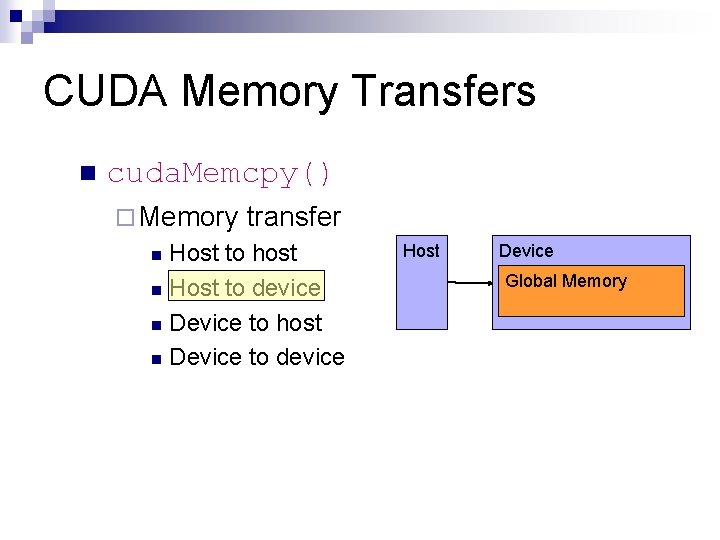 CUDA Memory Transfers

cudaMemcpy()

Memory transfer

Host to host

Host to device

Device to host

Device to device

Host

Device

Global Memory